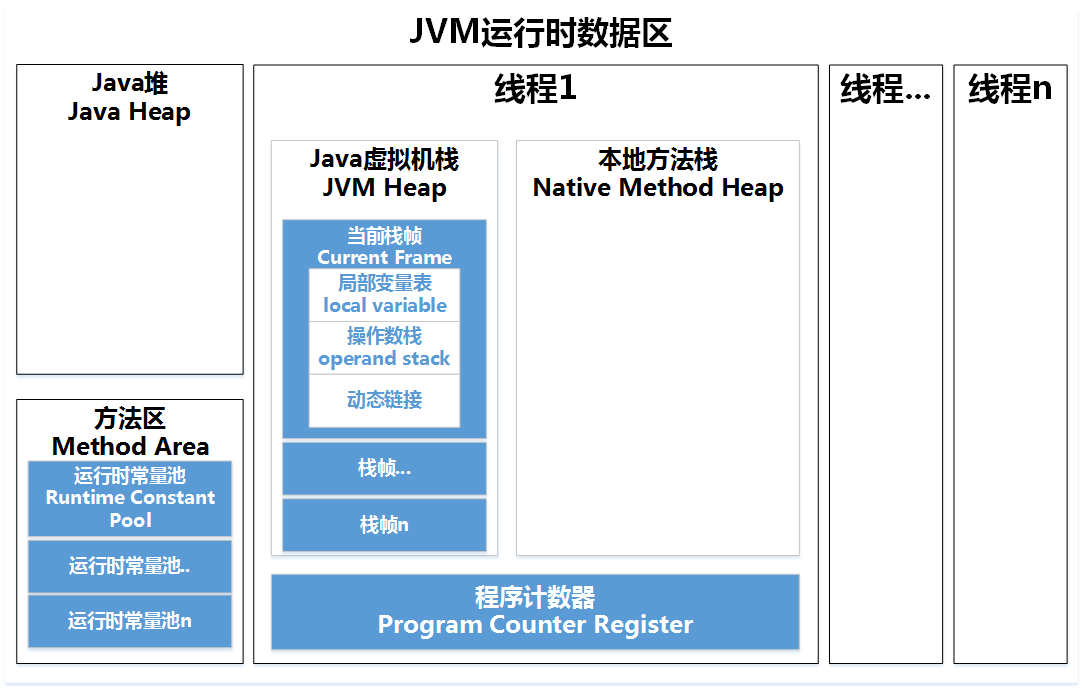 JVM运行时数据区

Java堆
Java Heap

方法区
Method Area

运行时常量池
Runtime Constant Pool

运行时常量池..

运行时常量池n

线程1

Java虚拟机栈
JVM Heap

当前栈帧
Current Frame

局部变量表
local variable

操作数栈
operand stack

动态链接

栈帧...

栈帧n

本地方法栈
Native Method Heap

程序计数器
Program Counter Register

线程...

线程n